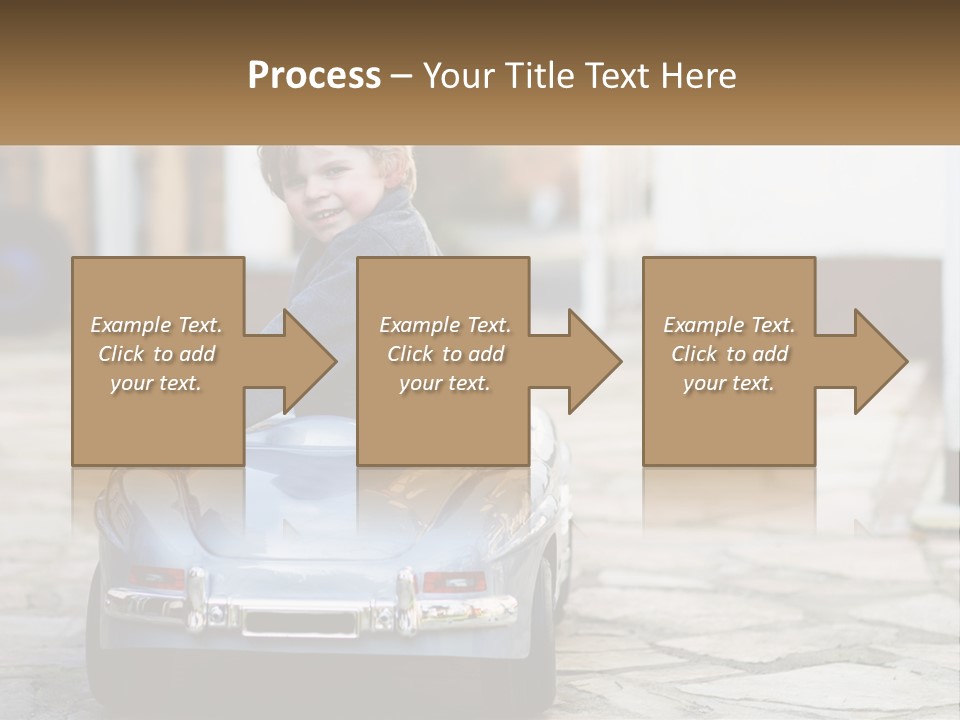 Process – Your Title Text Here

Example Text. Click to add your text.

Example Text. Click to add your text.

Example Text. Click to add your text.